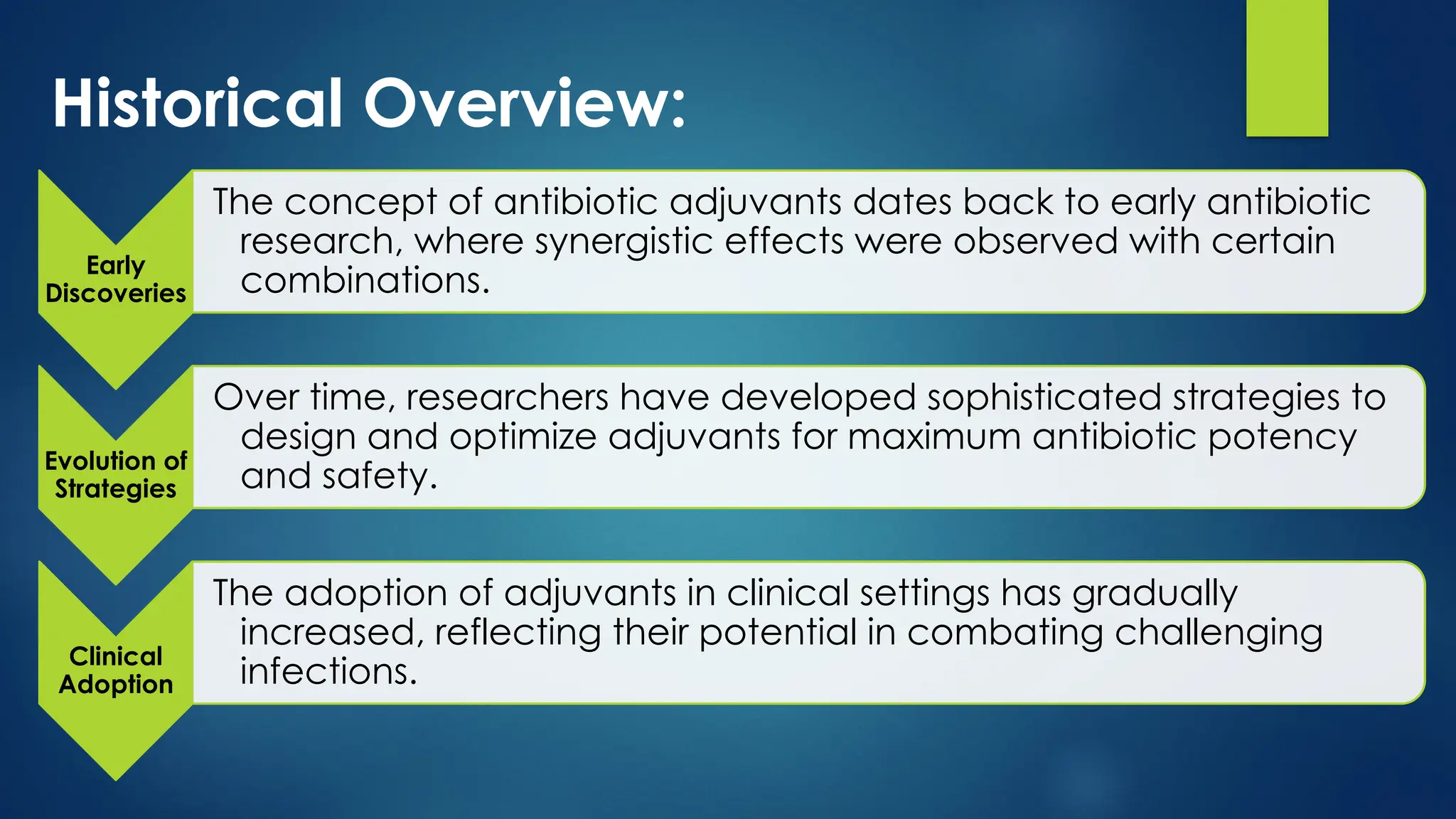 Historical Overview:

Early Discoveries

The concept of antibiotic adjuvants dates back to early antibiotic research, where synergistic effects were observed with certain combinations.

Evolution of Strategies

Over time, researchers have developed sophisticated strategies to design and optimize adjuvants for maximum antibiotic potency and safety.

Clinical Adoption

The adoption of adjuvants in clinical settings has gradually increased, reflecting their potential in combating challenging infections.